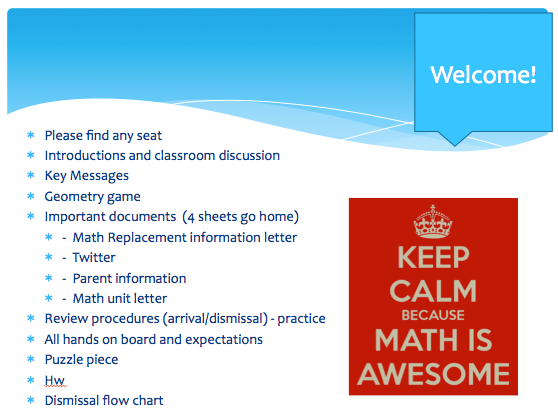 Welcome!

* Please find any seat
* Introductions and classroom discussion
* Key Messages
* Geometry game
* Important documents (4 sheets go home)
  * - Math Replacement information letter
  * - Twitter
  * - Parent information
  * - Math unit letter
* Review procedures (arrival/dismissal) - practice
* All hands on board and expectations
* Puzzle piece
* Hw
* Dismissal flow chart

KEEP CALM BECAUSE MATH IS AWESOME